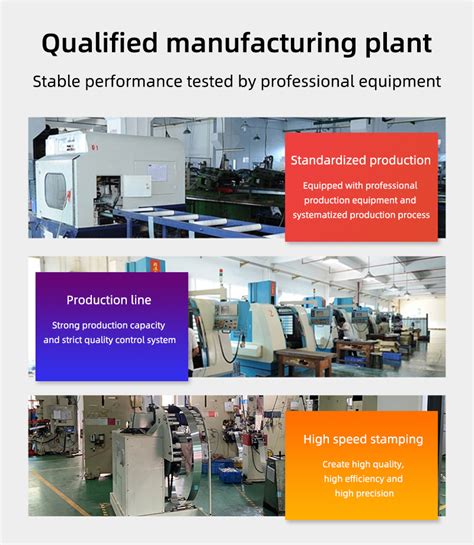 Qualified manufacturing plant

Stable performance tested by professional equipment

Standardized production

Equipped with professional production equipment and systematized production process

Production line

Strong production capacity and strict quality control system

High speed stamping

Create high quality, high efficiency and high precision